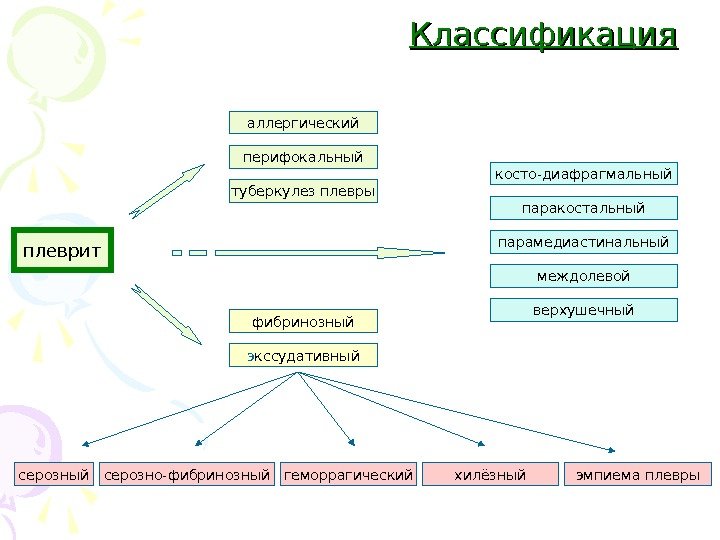 Классификация

плеврит

аллергический

перифокальный

туберкулез плевры

косто-диафрагмальный

паракостальный

парамедиастинальный

междолевой

верхушечный

фибринозный

экссудативный

серозный

серозно-фибринозный

геморрагический

хилёзный

эмпиема плевры